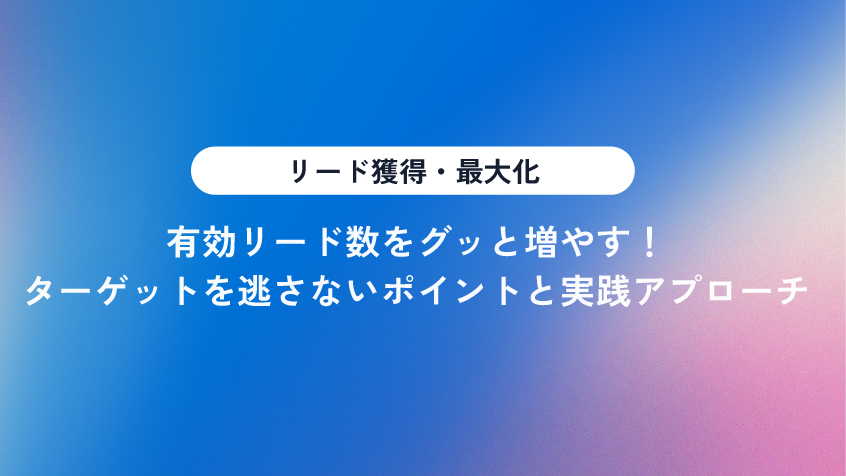 リード獲得・最大化

有効リード数をグッと増やす！
ターゲットを逃さないポイントと実践アプローチ